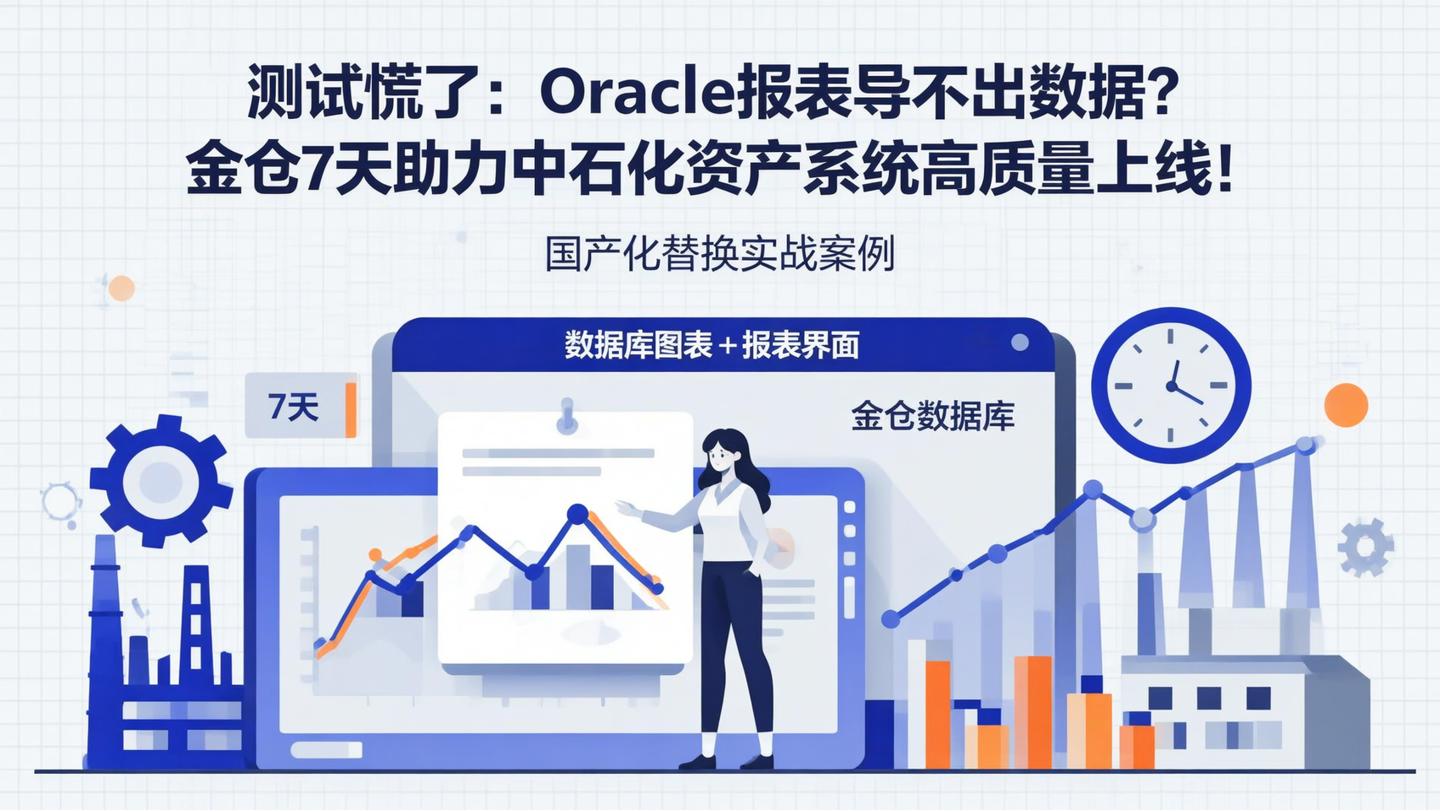 测试慌了：Oracle报表导不出数据？
金仓7天助力中石化资产系统高质量上线！

国产化替换实战案例

数据库图表＋报表界面

7天

金仓数据库